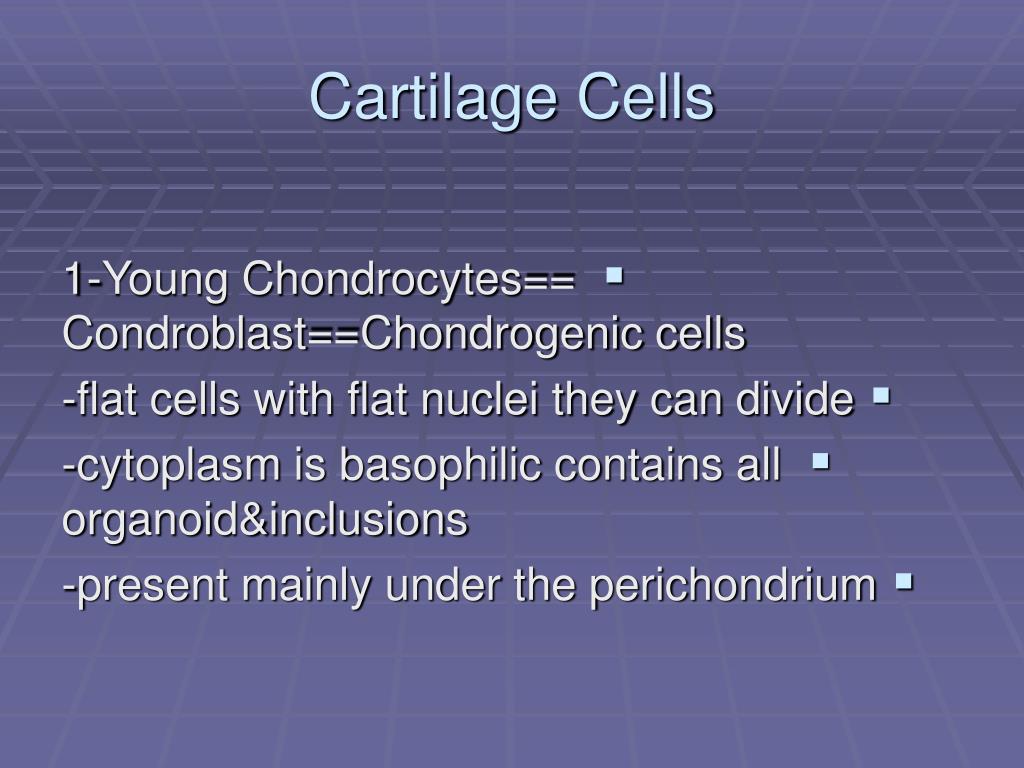 Cartilage Cells

1-Young Chondrocytes== Condroblast==Chondrogenic cells

-flat cells with flat nuclei they can divide

-cytoplasm is basophilic contains all organoid&inclusions

-present mainly under the perichondrium